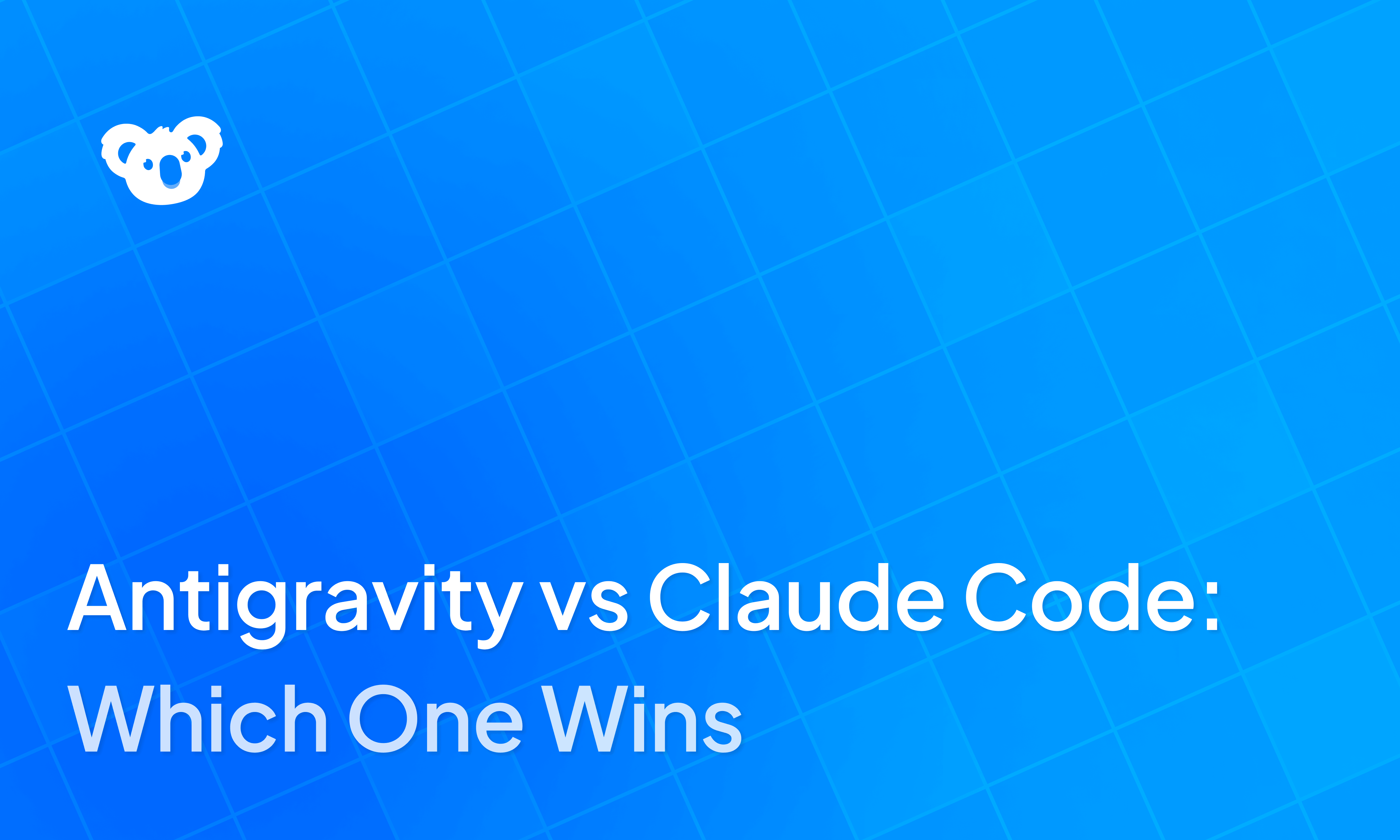 Antigravity vs Claude Code: Which One Wins